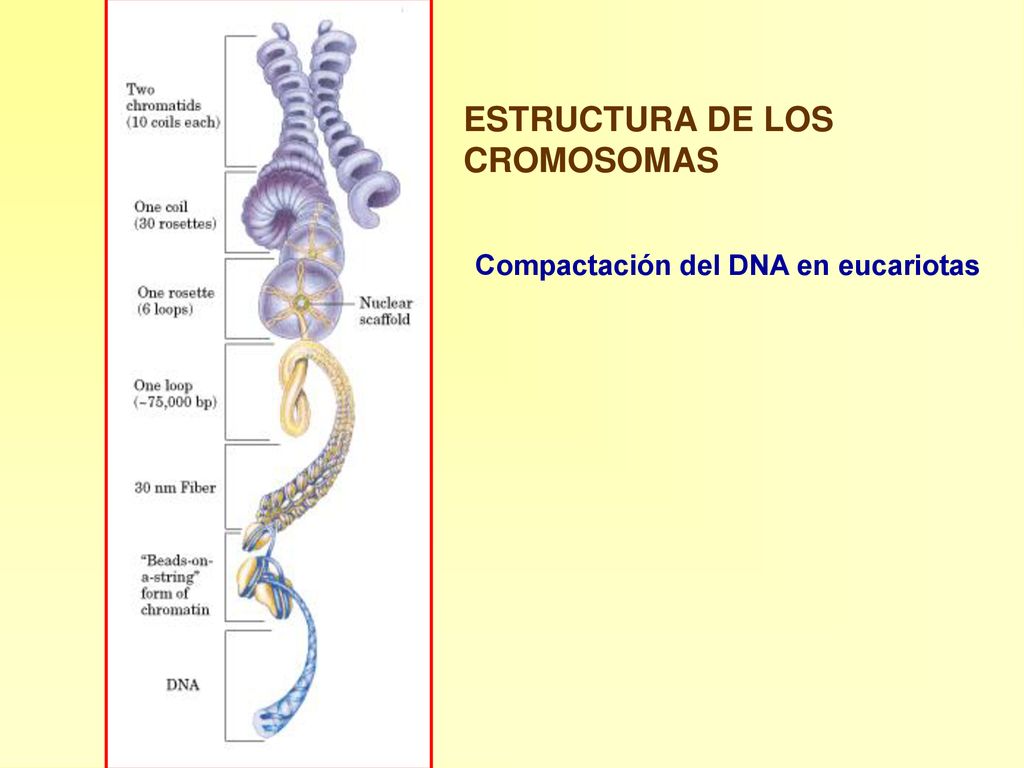 Two chromatids (10 coils each)

One coil (30 rosettes)

One rosette (6 loops)

Nuclear scaffold

One loop (~75,000 bp)

30 nm Fiber

"Beads-on-a-string" form of chromatin

DNA

ESTRUCTURA DE LOS CROMOSOMAS

Compactación del DNA en eucariotas